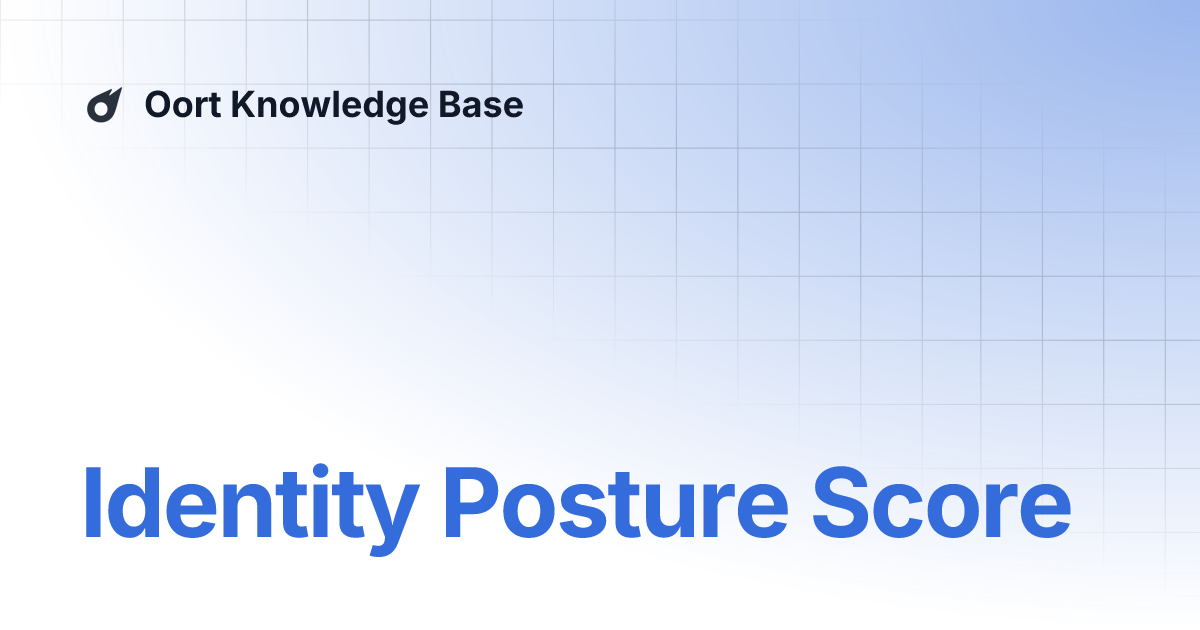 Oort Knowledge Base

Identity Posture Score